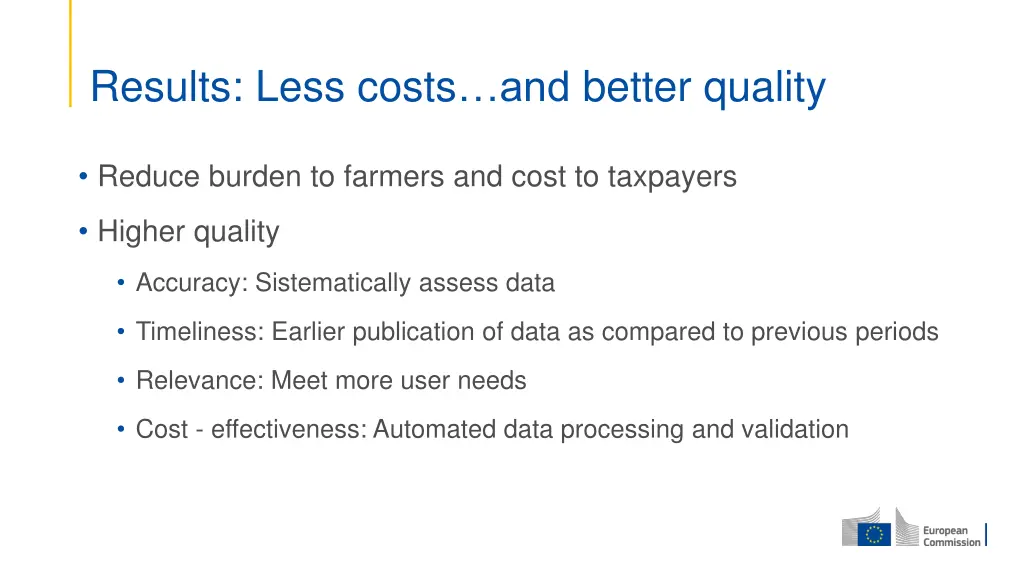 Results: Less costs…and better quality

• Reduce burden to farmers and cost to taxpayers

• Higher quality

• Accuracy: Sistematically assess data

• Timeliness: Earlier publication of data as compared to previous periods

• Relevance: Meet more user needs

• Cost - effectiveness: Automated data processing and validation

European Commission